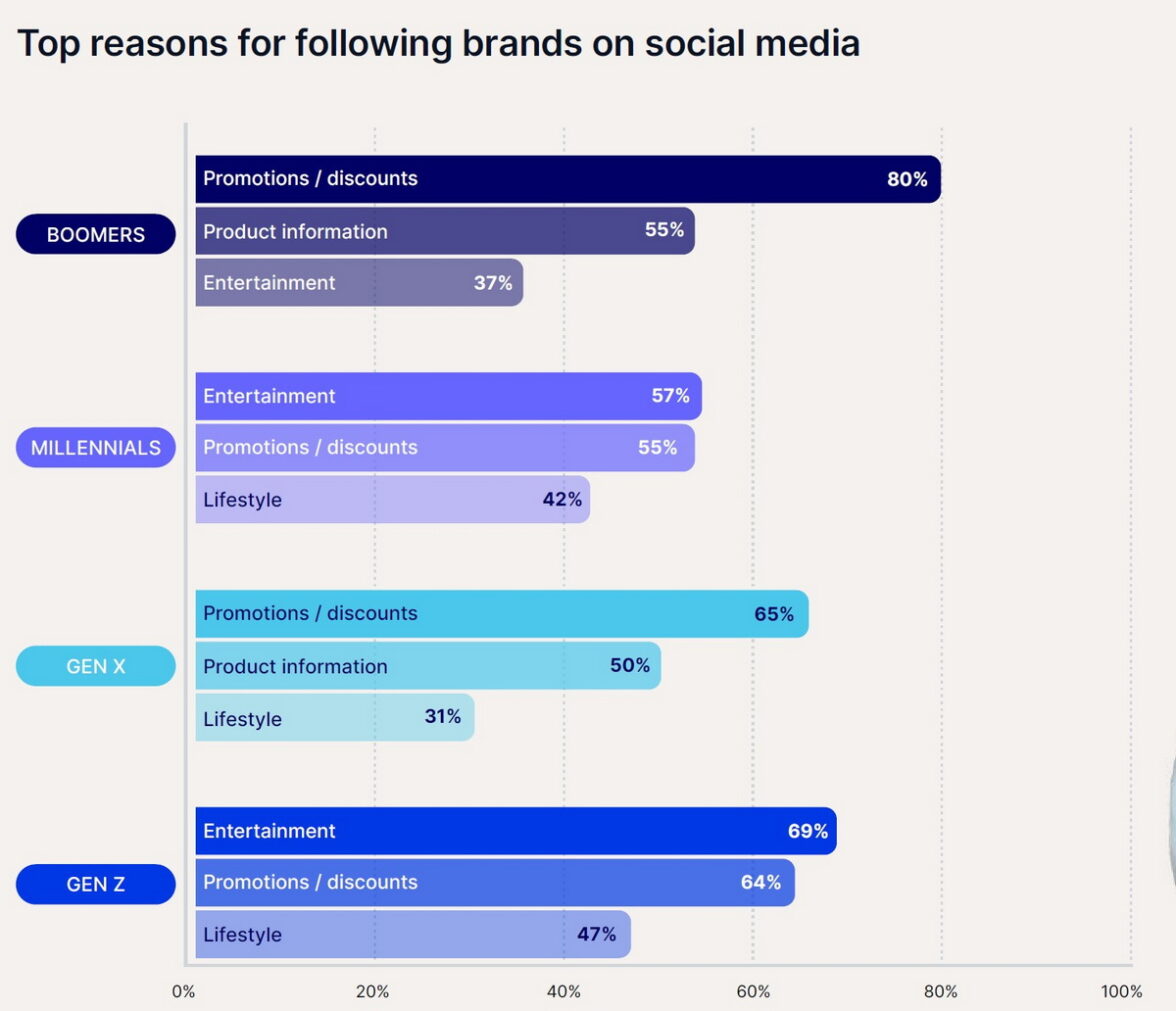 Top reasons for following brands on social media

BOOMERS
Promotions / discounts 80%
Product information 55%
Entertainment 37%

MILLENNIALS
Entertainment 57%
Promotions / discounts 55%
Lifestyle 42%

GEN X
Promotions / discounts 65%
Product information 50%
Lifestyle 31%

GEN Z
Entertainment 69%
Promotions / discounts 64%
Lifestyle 47%

0% 20% 40% 60% 80% 100%